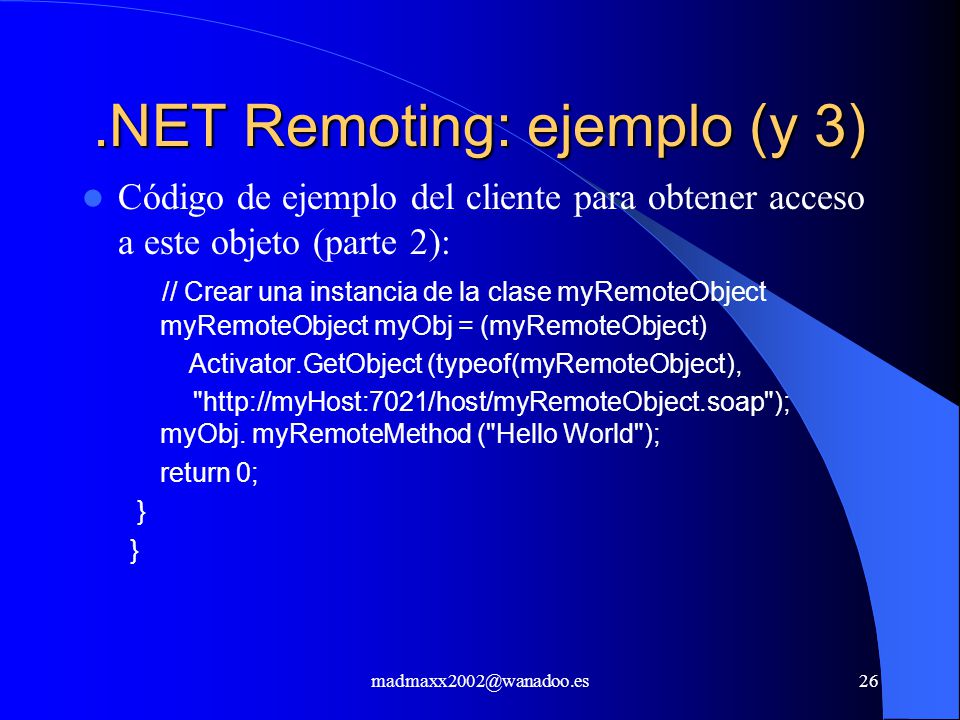 .NET Remoting: ejemplo (y 3)

Código de ejemplo del cliente para obtener acceso a este objeto (parte 2):

// Crear una instancia de la clase myRemoteObject
myRemoteObject myObj = (myRemoteObject)
Activator.GetObject (typeof(myRemoteObject),
"http://myHost:7021/host/myRemoteObject.soap");
myObj. myRemoteMethod ("Hello World");
return 0;
}
}

madmaxx2002@wanadoo.es

26